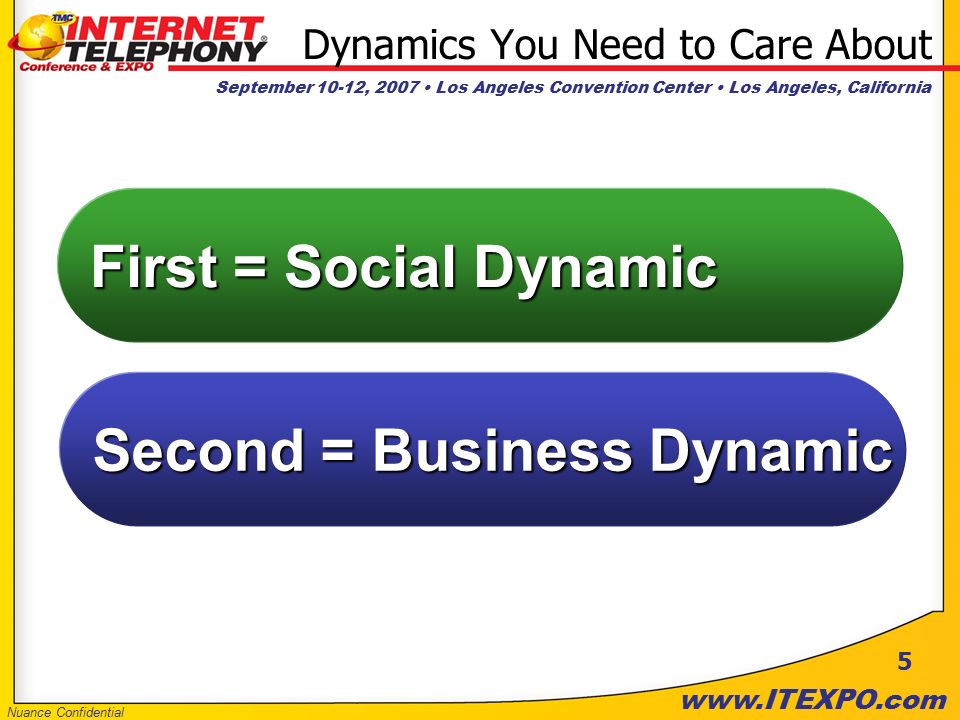 TMC INTERNET TELEPHONY® Conference & EXPO

Dynamics You Need to Care About

September 10-12, 2007 • Los Angeles Convention Center • Los Angeles, California

First = Social Dynamic

Second = Business Dynamic

5

Nuance Confidential

www.ITEXPO.com